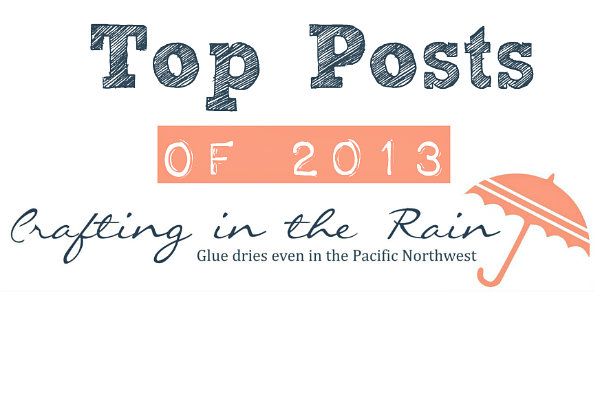 Top Posts

OF 2013

Crafting in the Rain
Glue dries even in the Pacific Northwest